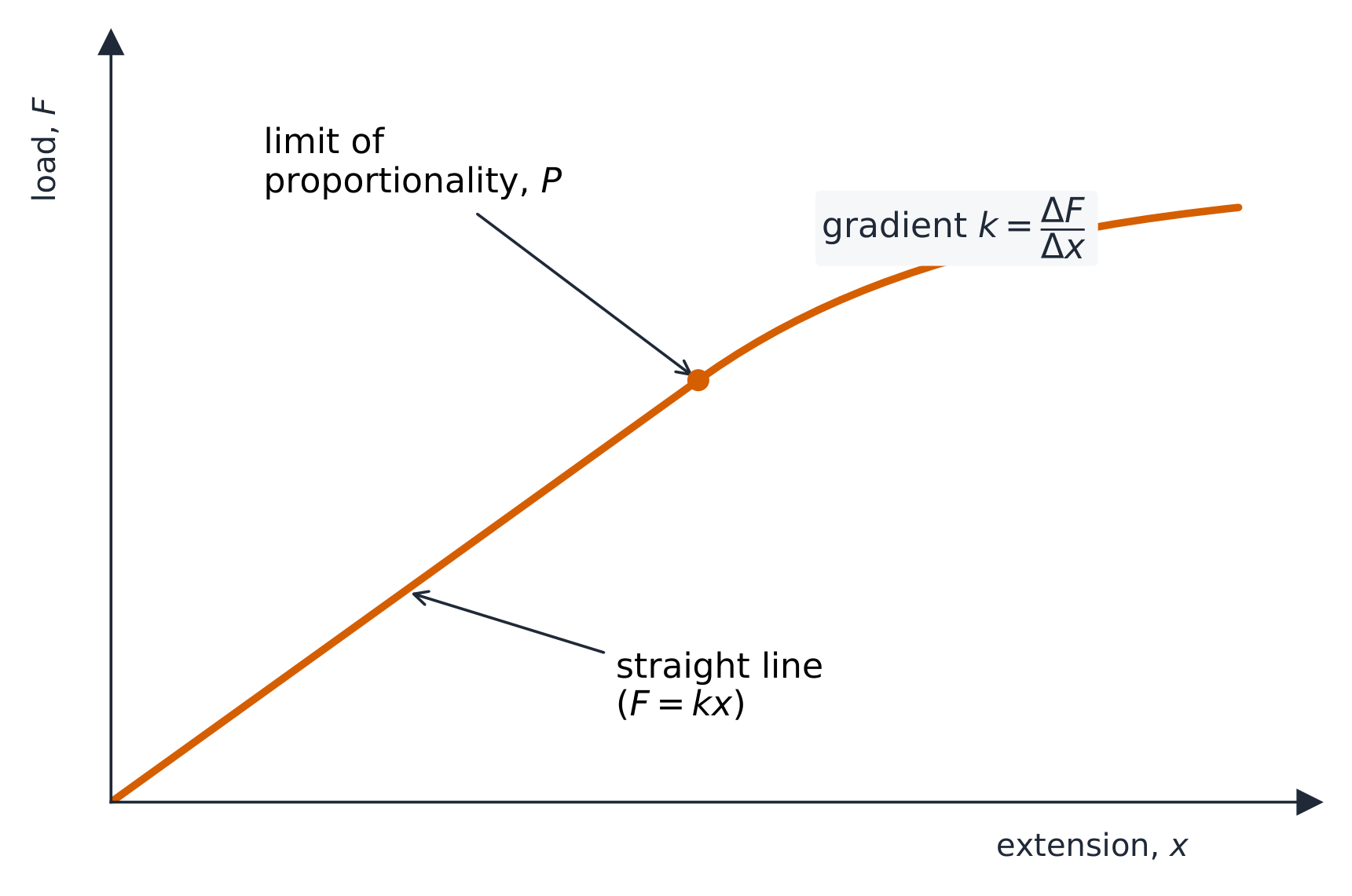 load, $F$

limit of proportionality, $P$

gradient $k = \frac{\Delta F}{\Delta x}$

straight line ($F = kx$)

extension, $x$